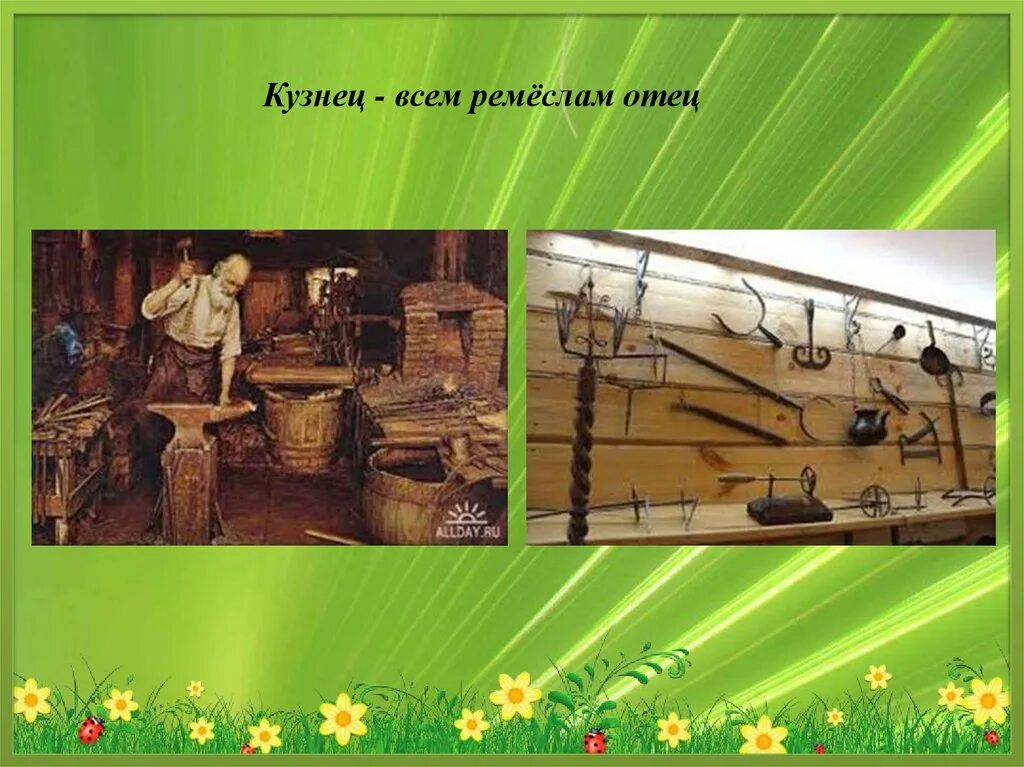 Кузнец - всем ремёслам отец

ALLDAY.RU